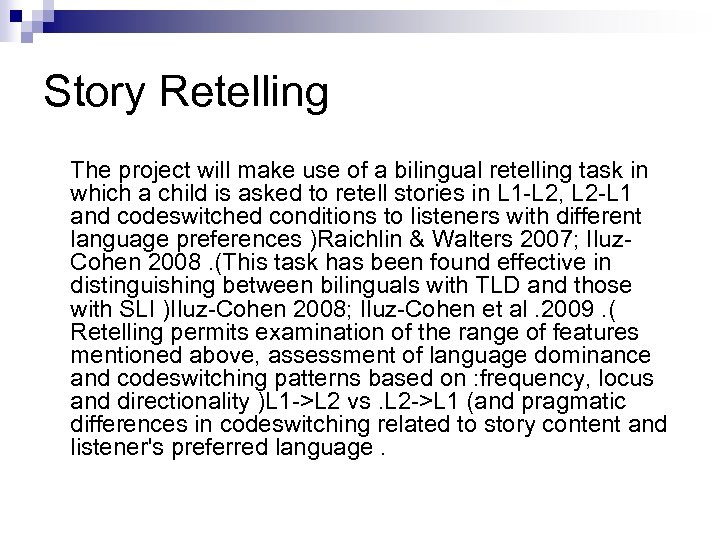 Story Retelling

The project will make use of a bilingual retelling task in which a child is asked to retell stories in L1-L2, L2-L1 and codeswitched conditions to listeners with different language preferences )Raichlin & Walters 2007; Iluz-Cohen 2008 .(This task has been found effective in distinguishing between bilinguals with TLD and those with SLI )Iluz-Cohen 2008; Iluz-Cohen et al .2009 .( Retelling permits examination of the range of features mentioned above, assessment of language dominance and codeswitching patterns based on :frequency, locus and directionality )L1->L2 vs .L2->L1 (and pragmatic differences in codeswitching related to story content and listener's preferred language .